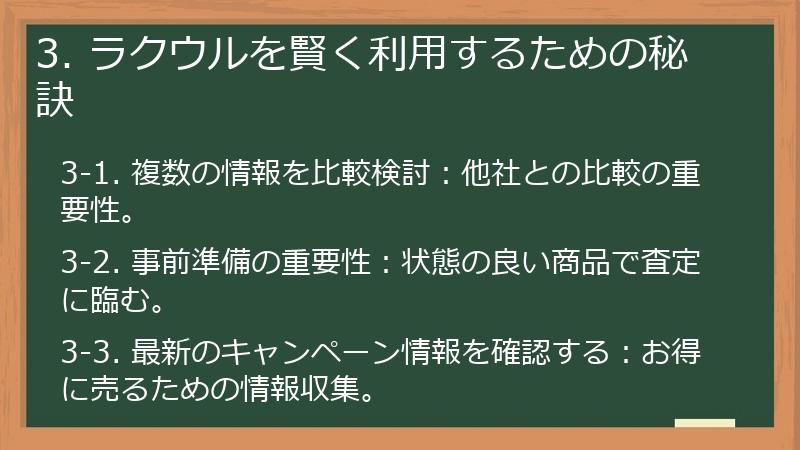 3. ラクウルを賢く利用するための秘訣

3-1. 複数の情報を比較検討：他社との比較の重要性。

3-2. 事前準備の重要性：状態の良い商品で査定に臨む。

3-3. 最新のキャンペーン情報を確認する：お得に売るための情報収集。